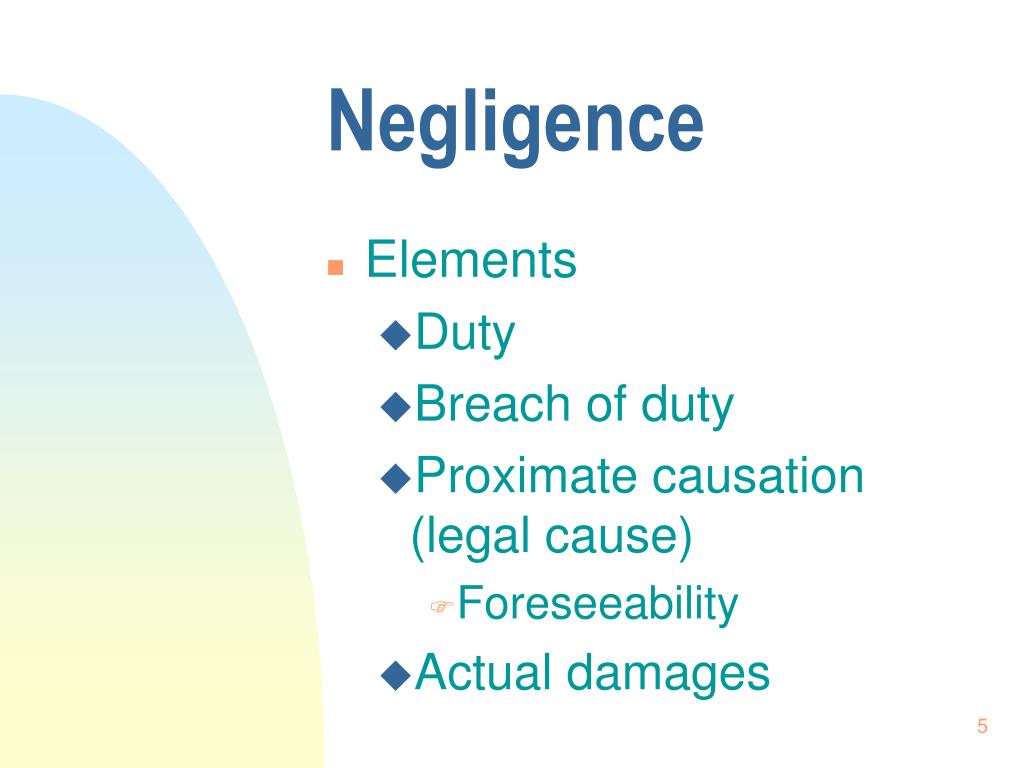 Negligence

Elements
Duty
Breach of duty
Proximate causation (legal cause)
Foreseeability
Actual damages

5